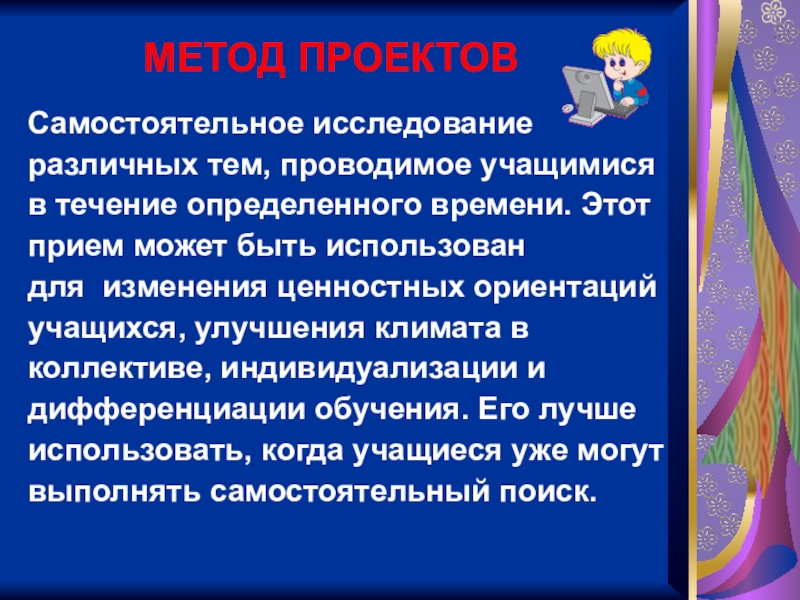 МЕТОД ПРОЕКТОВ

Самостоятельное исследование различных тем, проводимое учащимися в течение определенного времени. Этот прием может быть использован для изменения ценностных ориентаций учащихся, улучшения климата в коллективе, индивидуализации и дифференциации обучения. Его лучше использовать, когда учащиеся уже могут выполнять самостоятельный поиск.